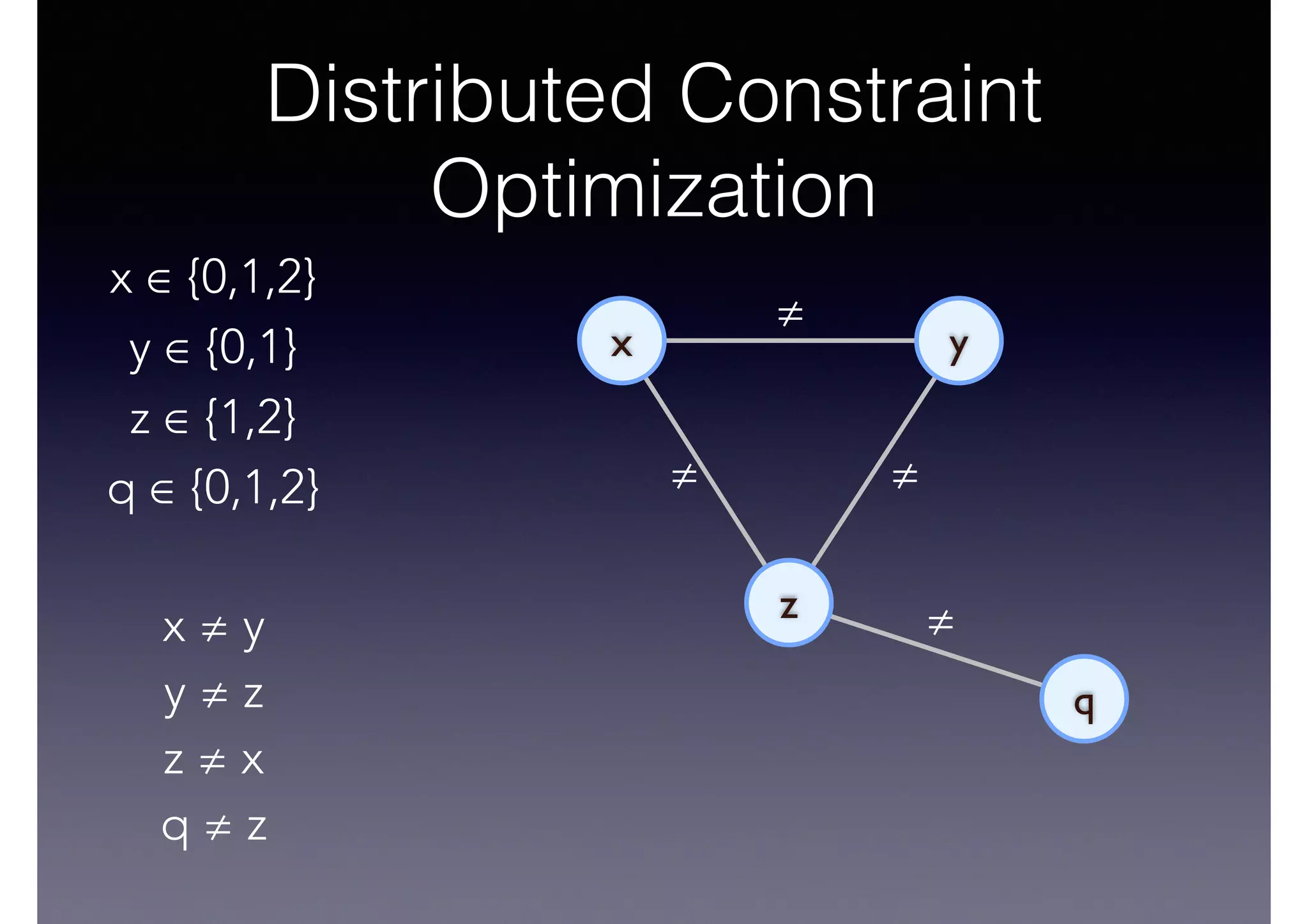 Distributed Constraint Optimization

$x \in \{0,1,2\}$
$y \in \{0,1\}$
$z \in \{1,2\}$
$q \in \{0,1,2\}$

$x \neq y$
$y \neq z$
$z \neq x$
$q \neq z$

x
$\neq$
y
$\neq$
$\neq$
z
$\neq$
q